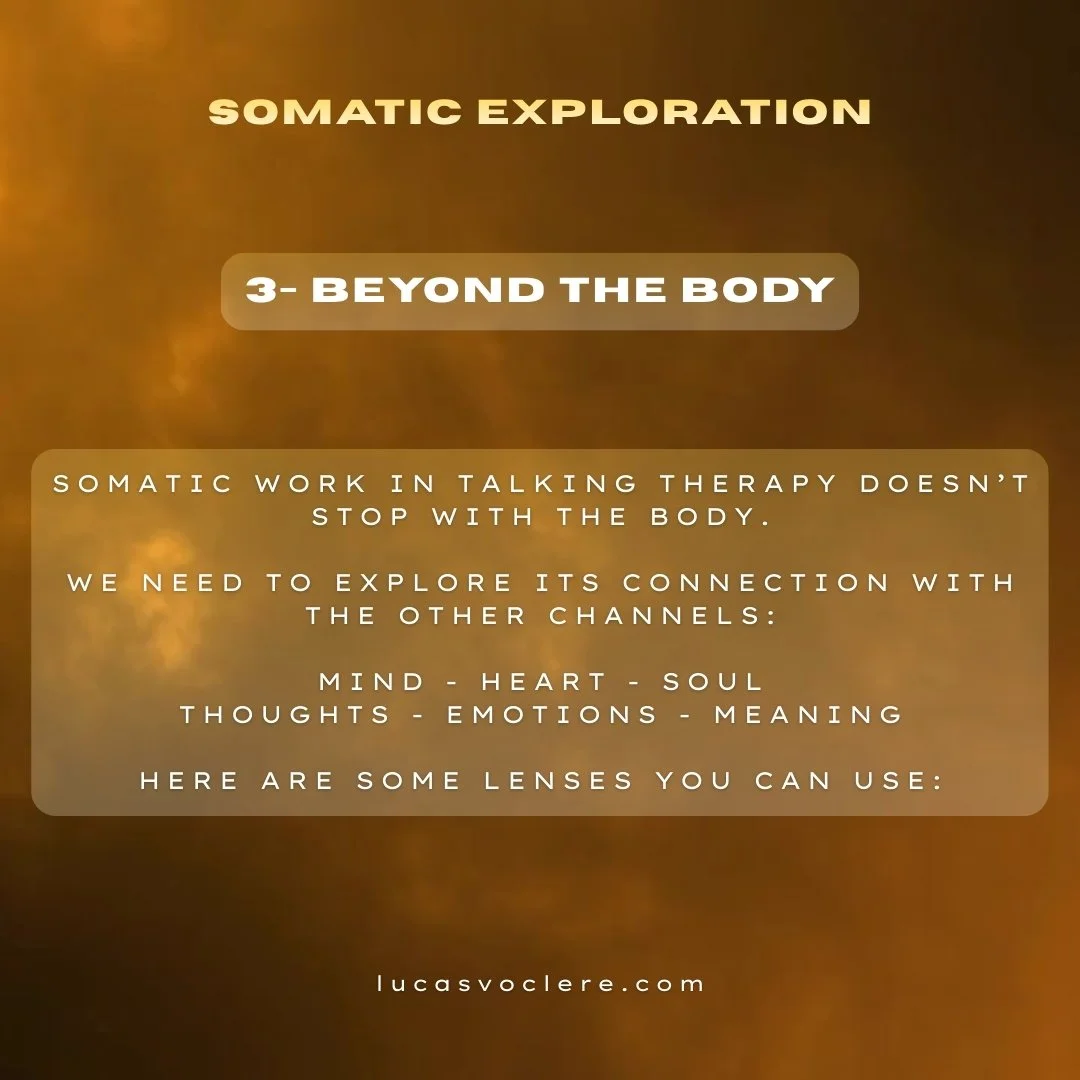 SOMATIC EXPLORATION

3- BEYOND THE BODY

SOMATIC WORK IN TALKING THERAPY DOESN'T STOP WITH THE BODY.

WE NEED TO EXPLORE ITS CONNECTION WITH THE OTHER CHANNELS:

MIND - HEART - SOUL
THOUGHTS - EMOTIONS - MEANING

HERE ARE SOME LENSES YOU CAN USE:

lucasvoclere.com